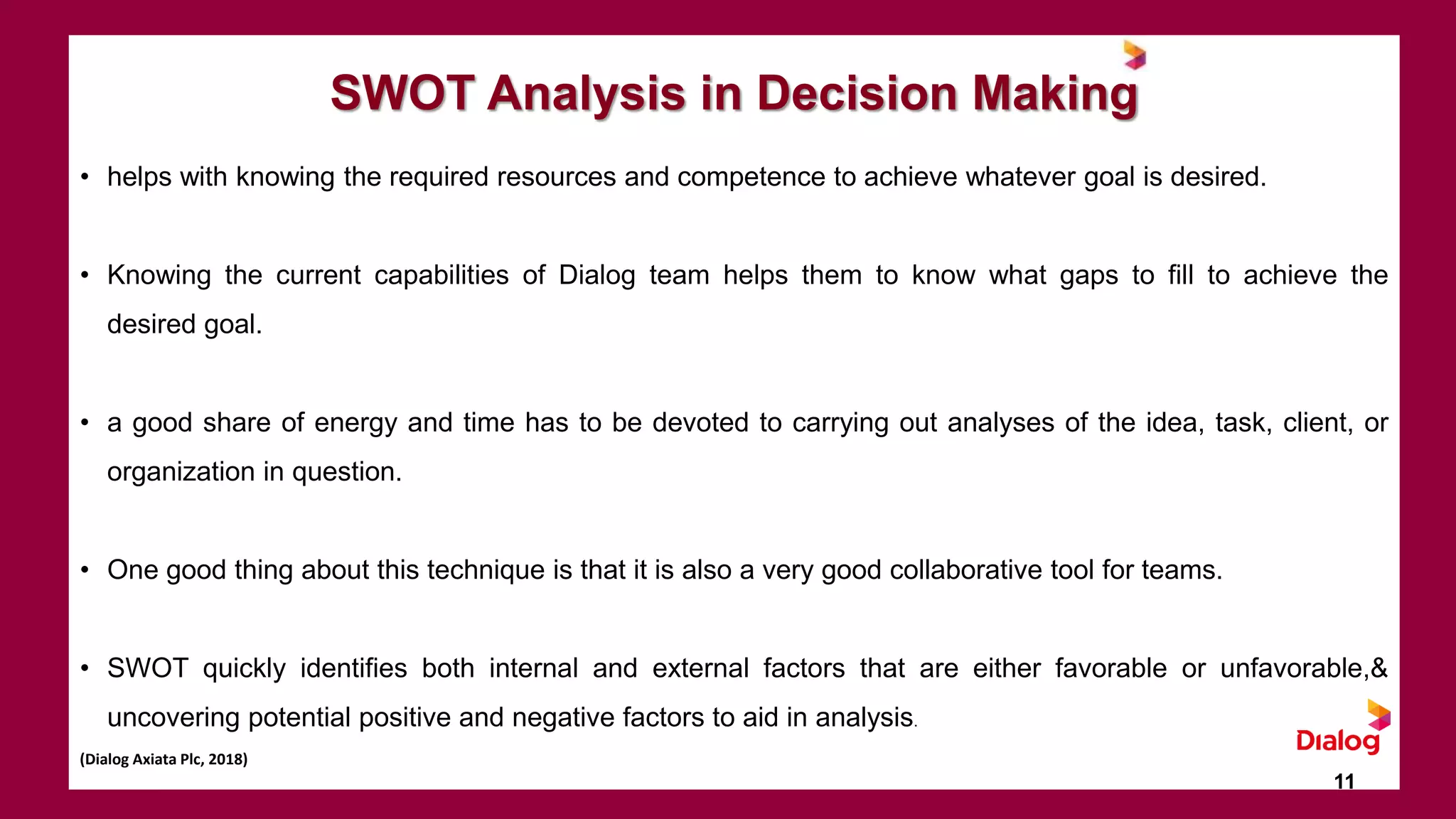 SWOT Analysis in Decision Making

• helps with knowing the required resources and competence to achieve whatever goal is desired.

• Knowing the current capabilities of Dialog team helps them to know what gaps to fill to achieve the desired goal.

• a good share of energy and time has to be devoted to carrying out analyses of the idea, task, client, or organization in question.

• One good thing about this technique is that it is also a very good collaborative tool for teams.

• SWOT quickly identifies both internal and external factors that are either favorable or unfavorable,& uncovering potential positive and negative factors to aid in analysis.

(Dialog Axiata Plc, 2018)

Dialog

11